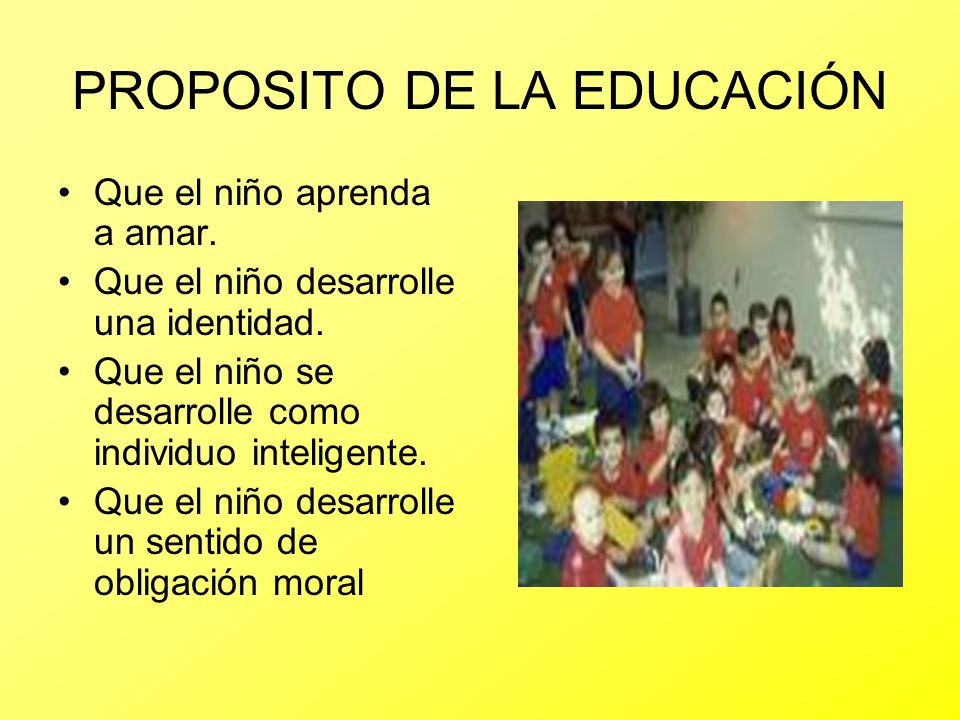 PROPOSITO DE LA EDUCACIÓN

• Que el niño aprenda a amar.
• Que el niño desarrolle una identidad.
• Que el niño se desarrolle como individuo inteligente.
• Que el niño desarrolle un sentido de obligación moral